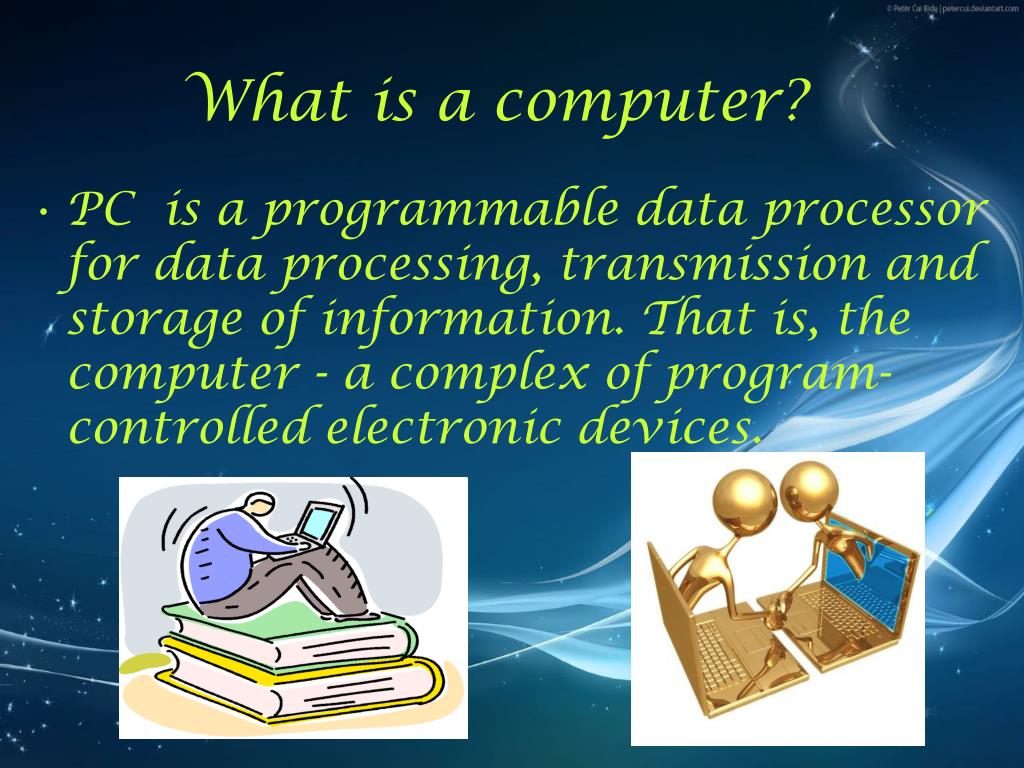 © Peter Cui Bide | petercui.deviantart.com

What is a computer?

• PC is a programmable data processor for data processing, transmission and storage of information. That is, the computer - a complex of program-controlled electronic devices.